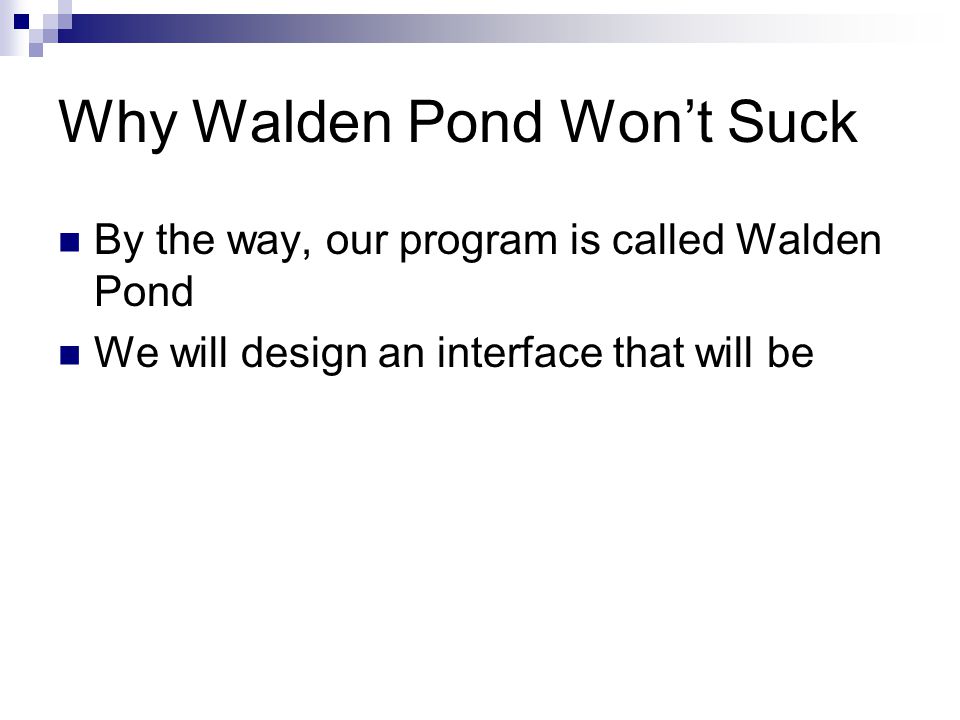 Why Walden Pond Won’t Suck

By the way, our program is called Walden Pond

We will design an interface that will be